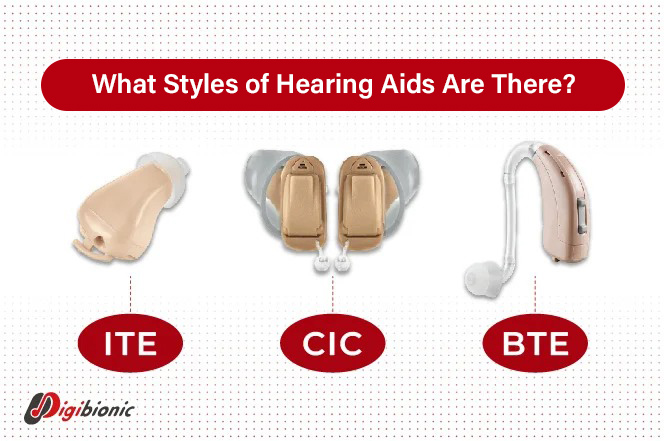 What Styles of Hearing Aids Are There?

ITE

CIC

BTE

Digibionic